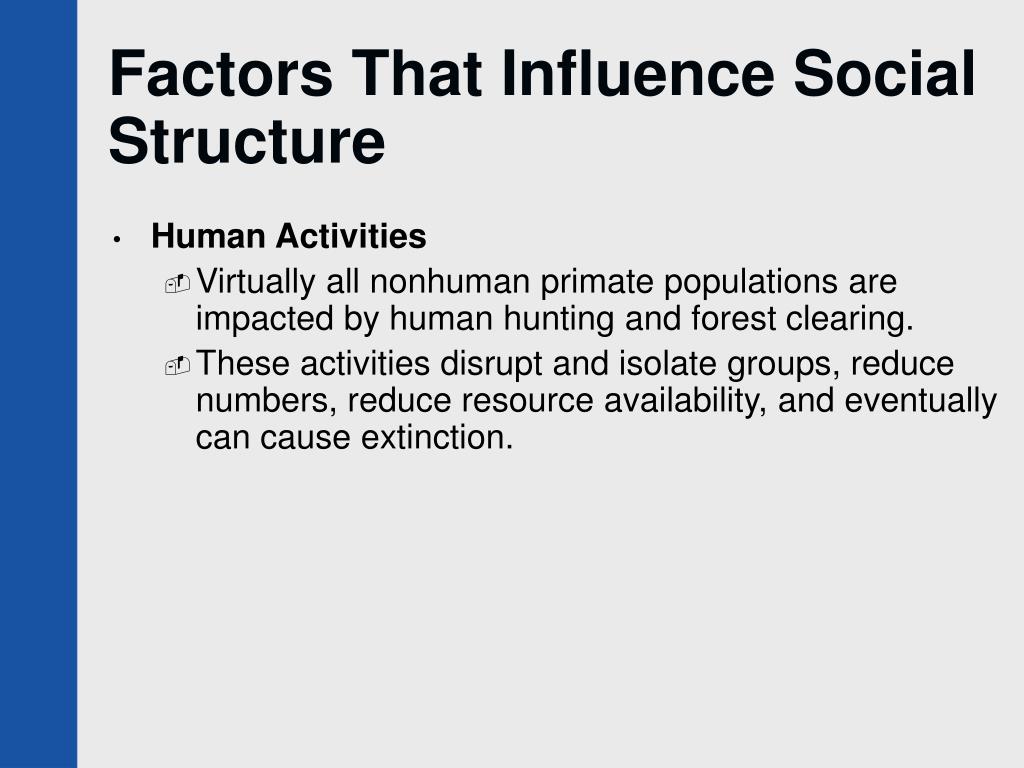 Factors That Influence Social Structure

• Human Activities
 Virtually all nonhuman primate populations are impacted by human hunting and forest clearing.
 These activities disrupt and isolate groups, reduce numbers, reduce resource availability, and eventually can cause extinction.